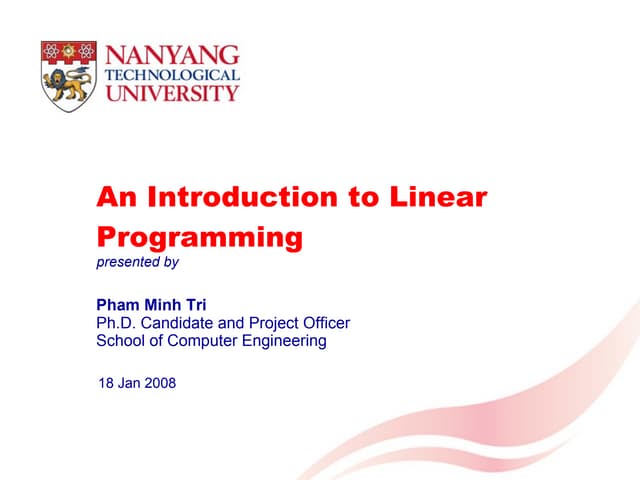 NANYANG
TECHNOLOGICAL
UNIVERSITY

An Introduction to Linear Programming
presented by

Pham Minh Tri
Ph.D. Candidate and Project Officer
School of Computer Engineering

18 Jan 2008